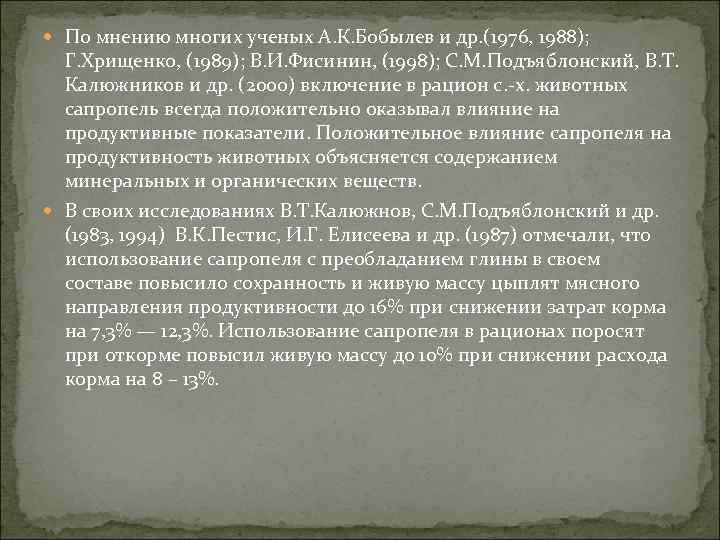 По мнению многих ученых А.К.Бобылев и др.(1976, 1988); Г.Хрищенко, (1989); В.И.Фисинин, (1998); С.М.Подъяблонский, В.Т. Калюжников и др. (2000) включение в рацион с.-х. животных сапропель всегда положительно оказывал влияние на продуктивные показатели. Положительное влияние сапропеля на продуктивность животных объясняется содержанием минеральных и органических веществ.

В своих исследованиях В.Т.Калюжнов, С.М.Подъяблонский и др. (1983, 1994) В.К.Пестис, И.Г. Елисеева и др. (1987) отмечали, что использование сапропеля с преобладанием глины в своем составе повысило сохранность и живую массу цыплят мясного направления продуктивности до 16% при снижении затрат корма на 7,3% — 12,3%. Использование сапропеля в рационах поросят при откорме повысил живую массу до 10% при снижении расхода корма на 8 – 13%.